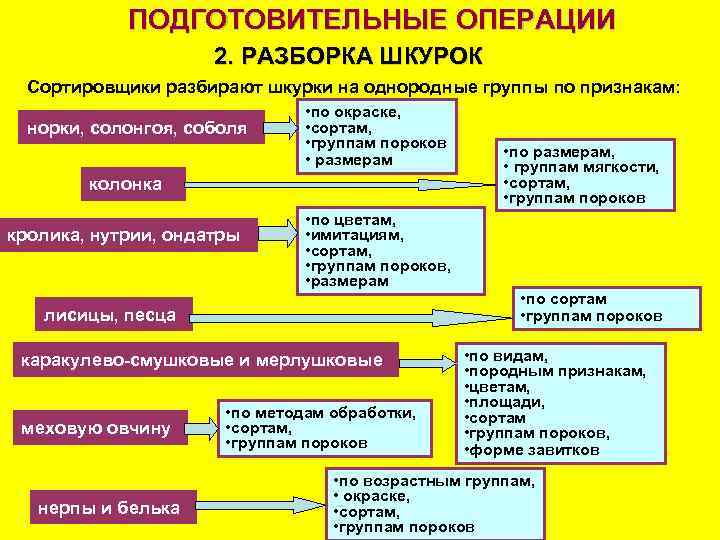 ПОДГОТОВИТЕЛЬНЫЕ ОПЕРАЦИИ

2. РАЗБОРКА ШКУРОК

Сортировщики разбирают шкурки на однородные группы по признакам:

норки, солонгоя, соболя

•по окраске,
•сортам,
•группам пороков
• размерам

колонка

•по размерам,
• группам мягкости,
•сортам,
•группам пороков

кролика, нутрии, ондатры

•по цветам,
•имитациям,
•сортам,
•группам пороков,
•размерам

лисицы, песца

•по сортам
•группам пороков

каракулево-смушковые и мерлушковые

•по видам,
•породным признакам,
•цветам,
•площади,
•сортам
•группам пороков,
•форме завитков

меховую овчину

•по методам обработки,
•сортам,
•группам пороков

нерпы и белька

•по возрастным группам,
• окраске,
•сортам,
•группам пороков